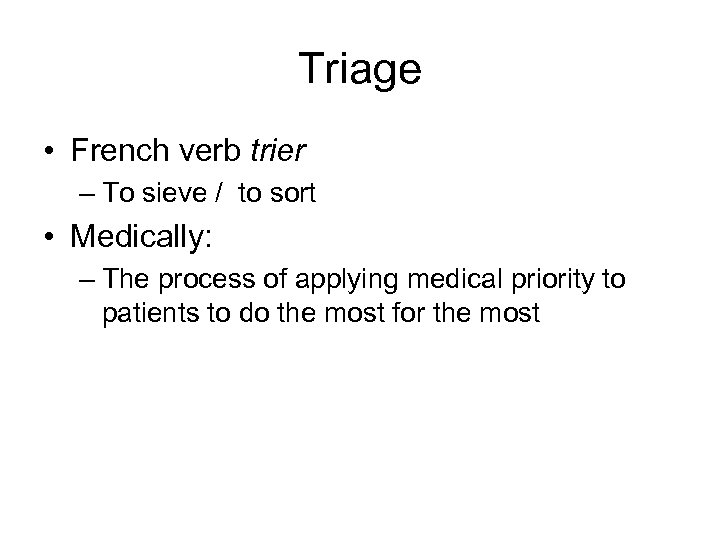 Triage

• French verb trier
– To sieve / to sort
• Medically:
– The process of applying medical priority to patients to do the most for the most